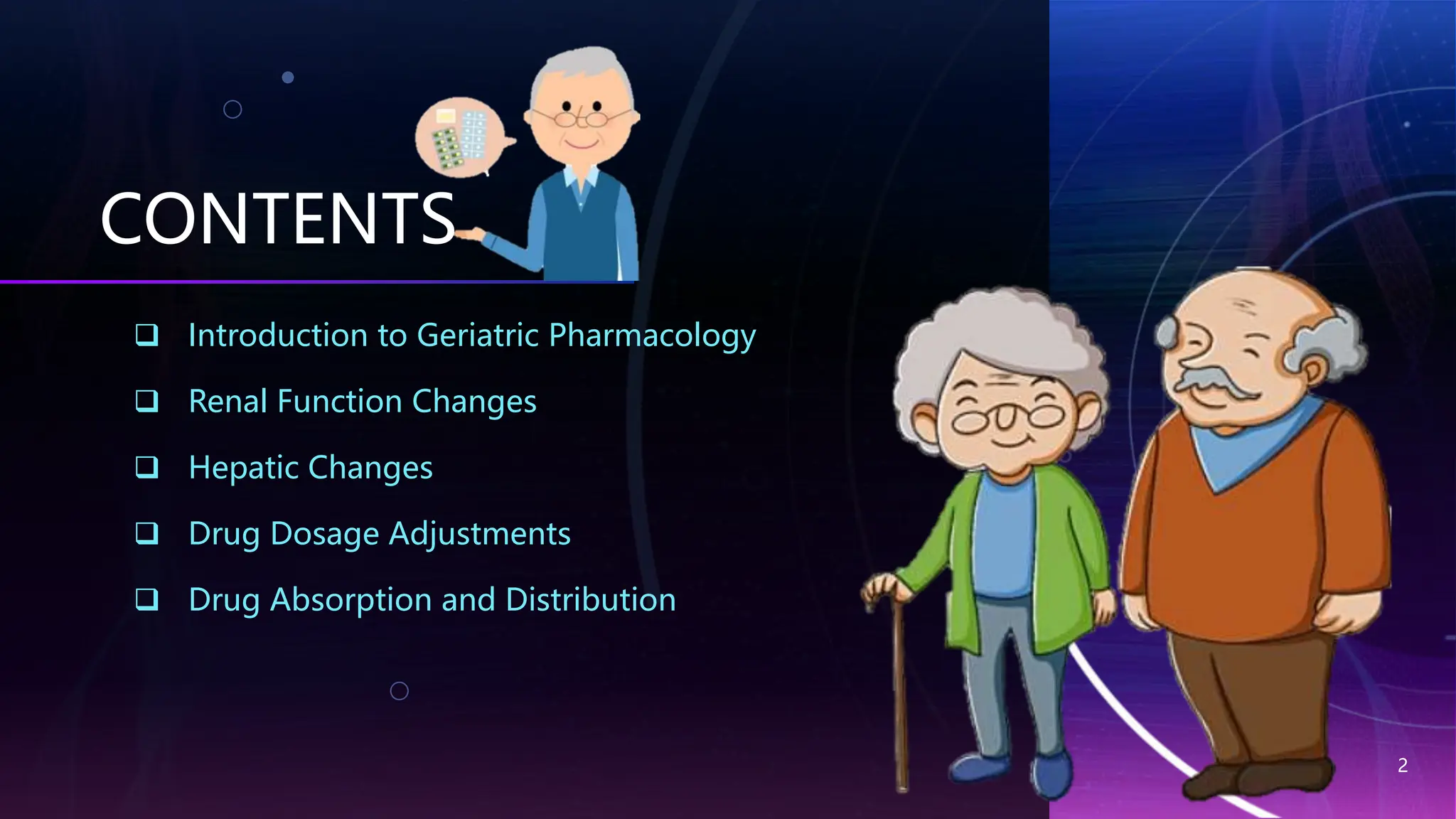 CONTENTS

❑ Introduction to Geriatric Pharmacology

❑ Renal Function Changes

❑ Hepatic Changes

❑ Drug Dosage Adjustments

❑ Drug Absorption and Distribution

2